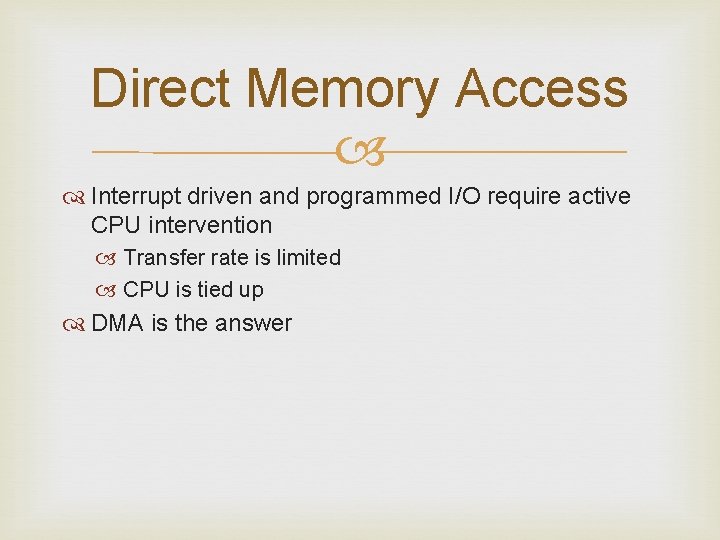 Direct Memory Access

Interrupt driven and programmed I/O require active CPU intervention

Transfer rate is limited

CPU is tied up

DMA is the answer